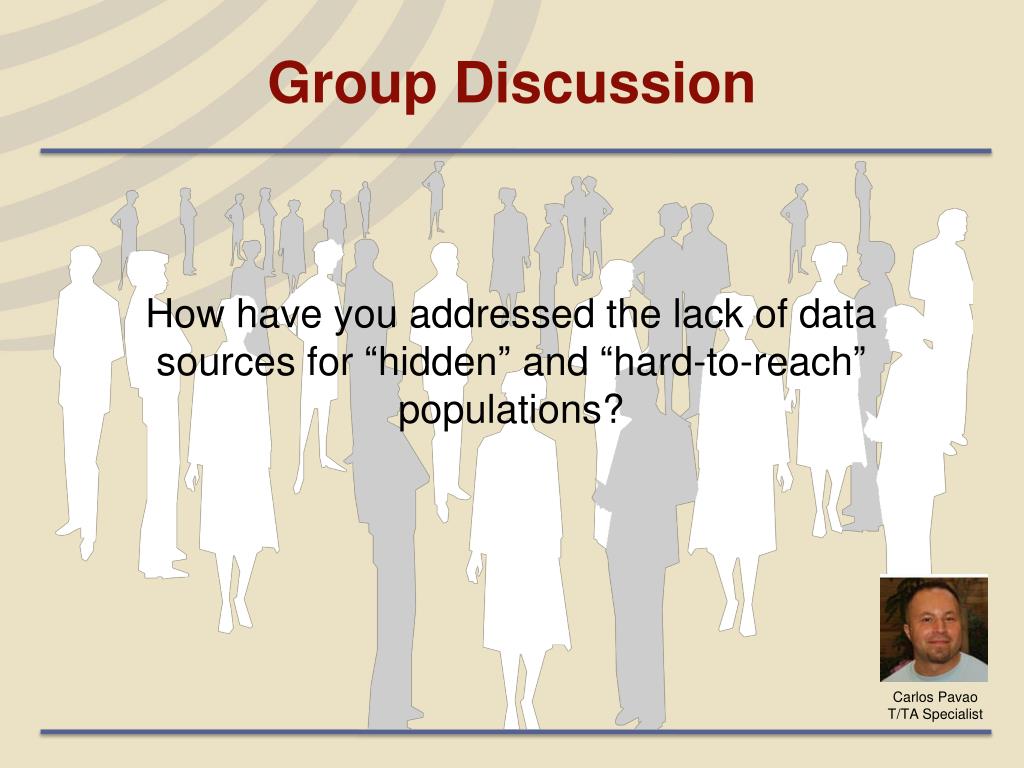 Group Discussion

How have you addressed the lack of data sources for “hidden” and “hard-to-reach” populations?

Carlos Pavao
T/TA Specialist